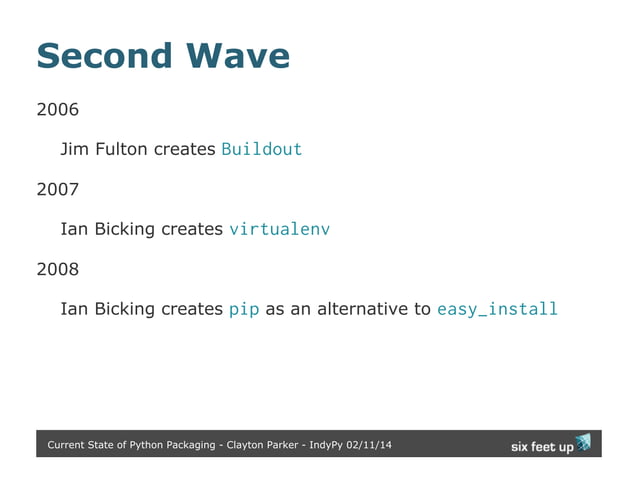 Second Wave

2006

Jim Fulton creates Buildout

2007

Ian Bicking creates virtualenv

2008

Ian Bicking creates pip as an alternative to easy_install

Current State of Python Packaging - Clayton Parker - IndyPy 02/11/14

six feet up